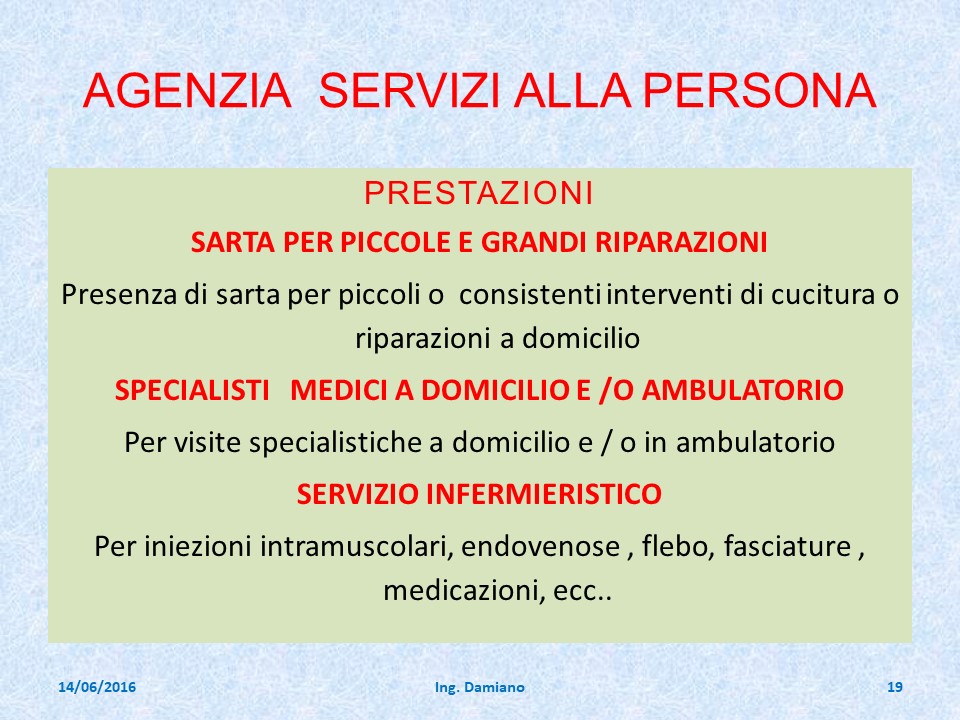 AGENZIA SERVIZI ALLA PERSONA

PRESTAZIONI

SARTA PER PICCOLE E GRANDI RIPARAZIONI

Presenza di sarta per piccoli o consistenti interventi di cucitura o riparazioni a domicilio

SPECIALISTI MEDICI A DOMICILIO E /O AMBULATORIO

Per visite specialistiche a domicilio e / o in ambulatorio

SERVIZIO INFERMIERISTICO

Per iniezioni intramuscolari, endovenose , flebo, fasciature , medicazioni, ecc..

14/06/2016

Ing. Damiano

19